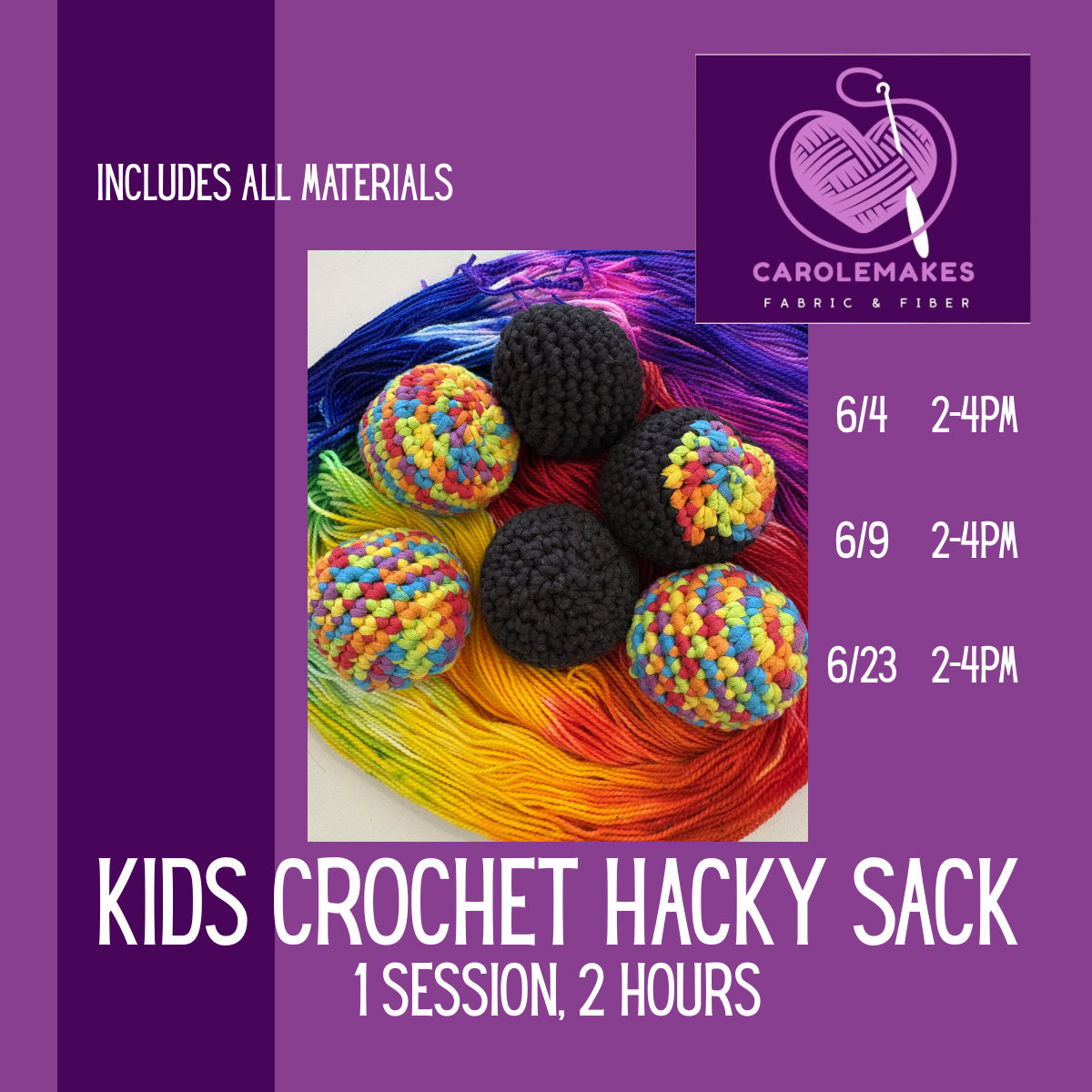 INCLUDES ALL MATERIALS

CAROLEMAKES
FABRIC & FIBER

6/4 2-4PM

6/9 2-4PM

6/23 2-4PM

KIDS CROCHET HACKY SACK
1 SESSION, 2 HOURS